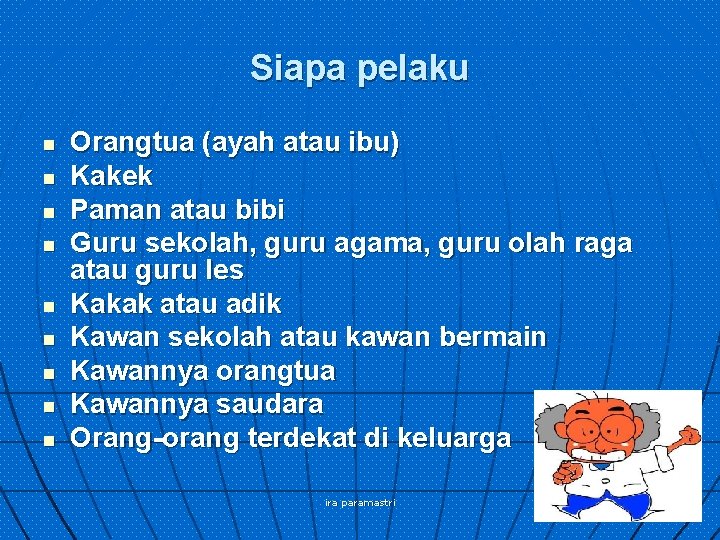 Siapa pelaku

- Orangtua (ayah atau ibu)
- Kakek
- Paman atau bibi
- Guru sekolah, guru agama, guru olah raga atau guru les
- Kakak atau adik
- Kawan sekolah atau kawan bermain
- Kawannya orangtua
- Kawannya saudara
- Orang-orang terdekat di keluarga

ira paramastri